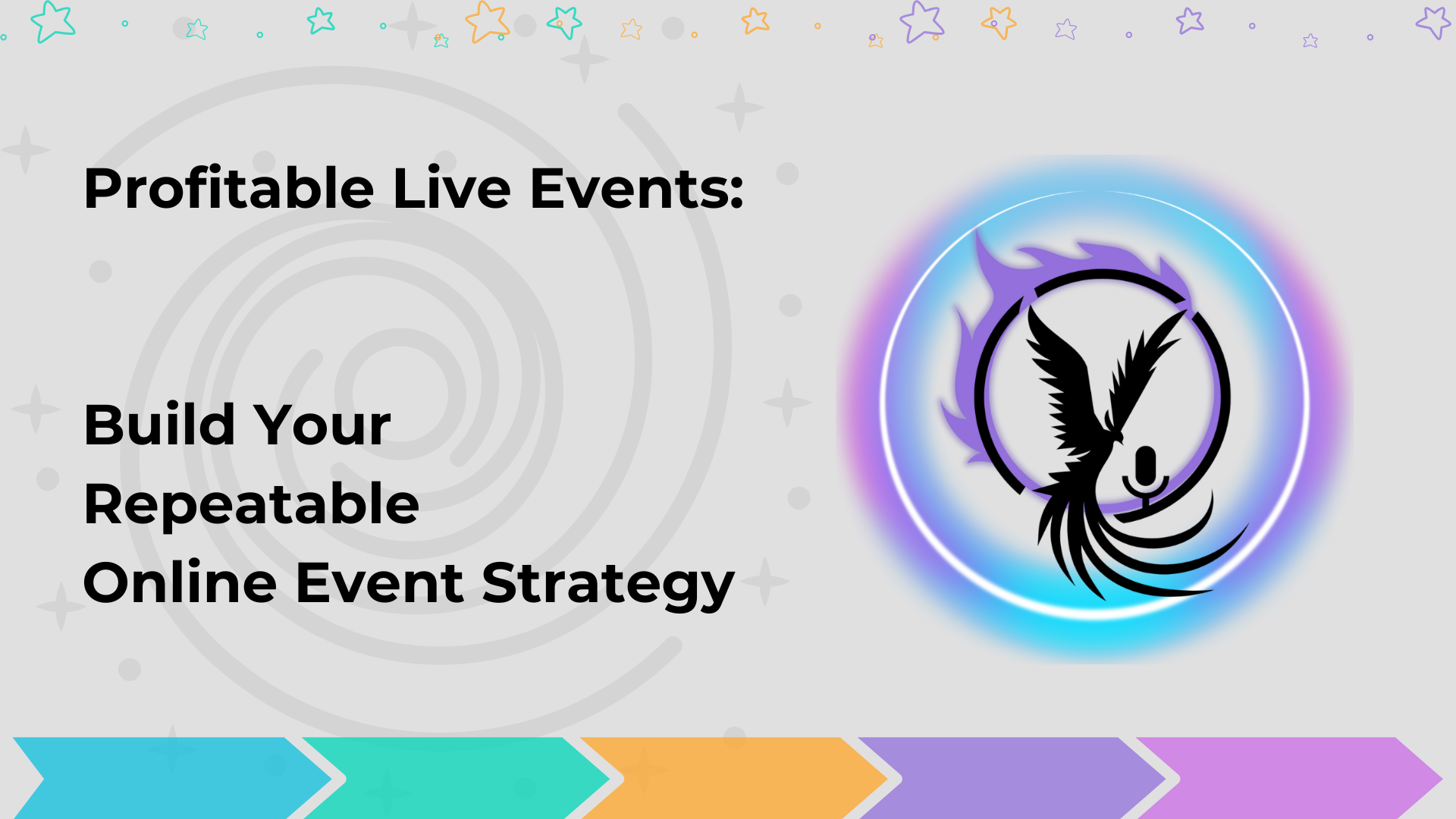 Profitable Live Events:

Build Your Repeatable Online Event Strategy